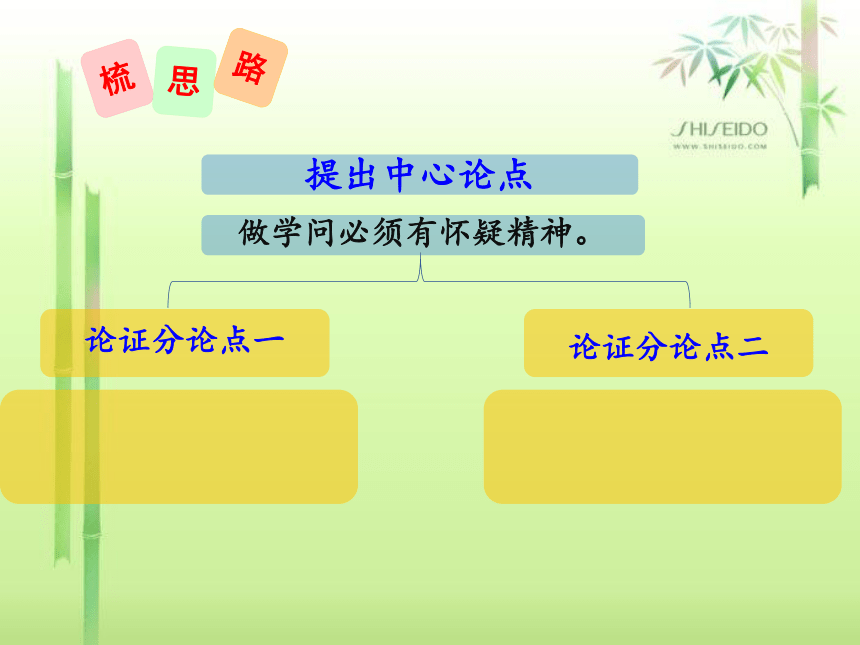 梳 思 路

SHISEIDO
WWW.SHISEIDO.COM

提出中心论点

做学问必须有怀疑精神。

论证分论点一

论证分论点二